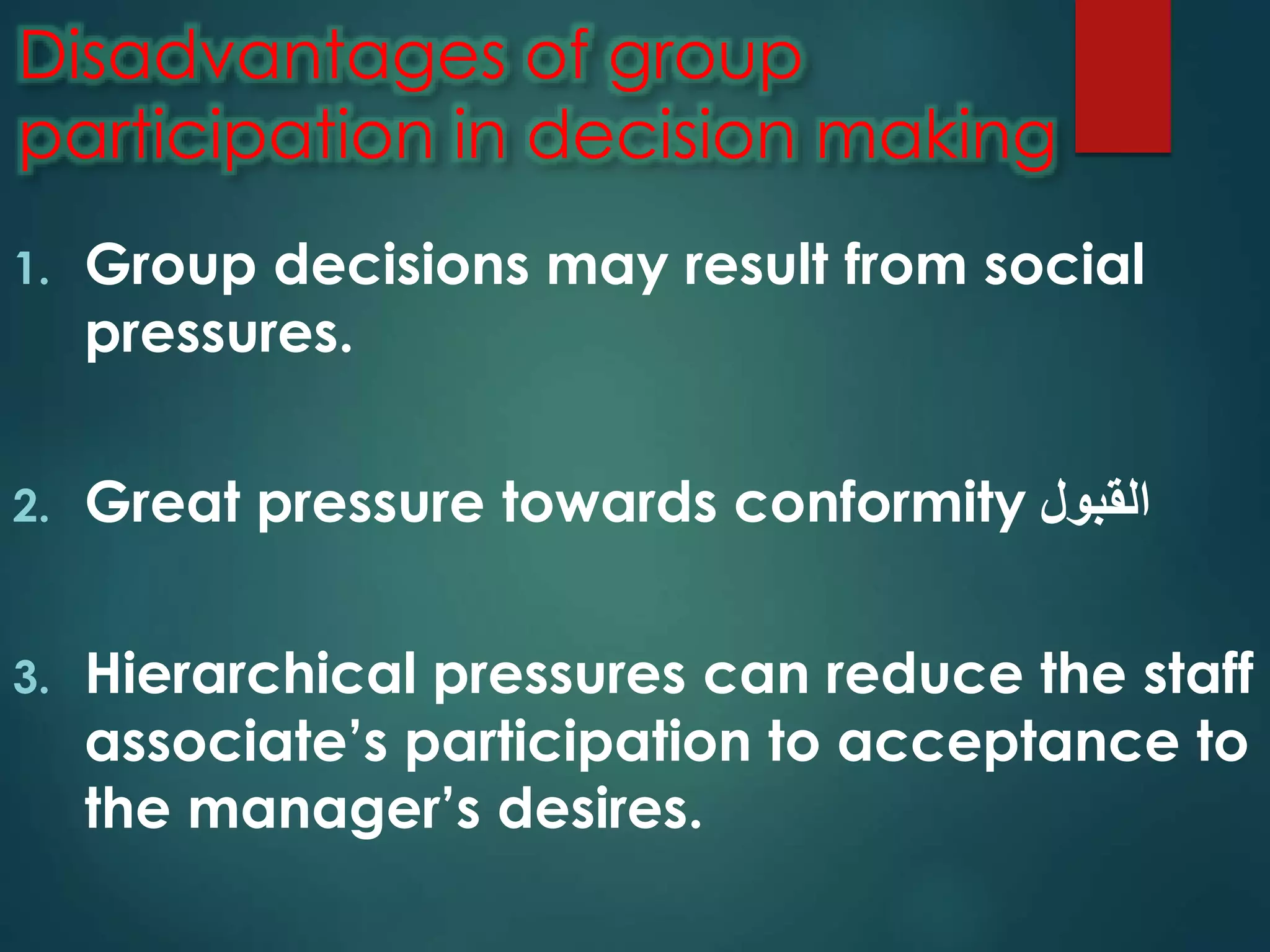 Disadvantages of group participation in decision making

1. Group decisions may result from social pressures.

2. Great pressure towards conformity القبول

3. Hierarchical pressures can reduce the staff associate's participation to acceptance to the manager's desires.